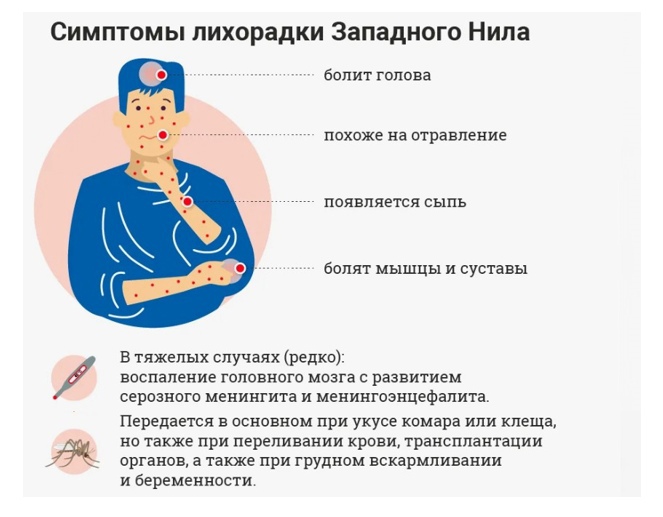 Симптомы лихорадки Западного Нила

болит голова

похоже на отравление

появляется сыпь

болят мышцы и суставы

В тяжелых случаях (редко): воспаление головного мозга с развитием серозного менингита и менингоэнцефалита.

Передается в основном при укусе комара или клеща, но также при переливании крови, трансплантации органов, а также при грудном вскармливании и беременности.